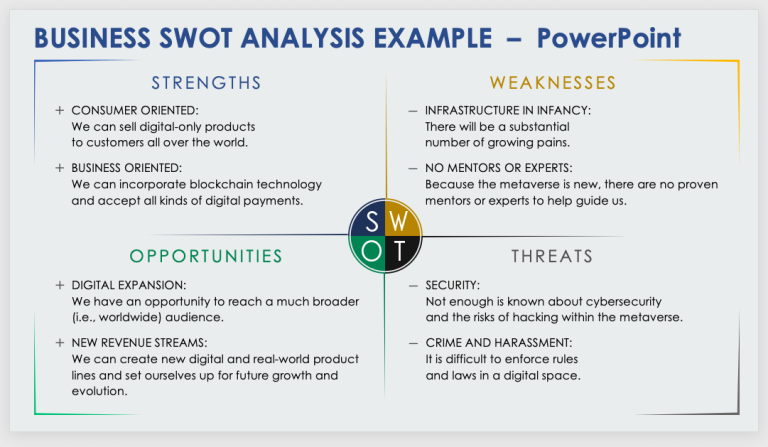 BUSINESS SWOT ANALYSIS EXAMPLE – PowerPoint

STRENGTHS

+ CONSUMER ORIENTED:
We can sell digital-only products to customers all over the world.

+ BUSINESS ORIENTED:
We can incorporate blockchain technology and accept all kinds of digital payments.

WEAKNESSES

– INFRASTRUCTURE IN INFANCY:
There will be a substantial number of growing pains.

– NO MENTORS OR EXPERTS:
Because the metaverse is new, there are no proven mentors or experts to help guide us.

S W O T

OPPORTUNITIES

+ DIGITAL EXPANSION:
We have an opportunity to reach a much broader (i.e., worldwide) audience.

+ NEW REVENUE STREAMS:
We can create new digital and real-world product lines and set ourselves up for future growth and evolution.

THREATS

– SECURITY:
Not enough is known about cybersecurity and the risks of hacking within the metaverse.

– CRIME AND HARASSMENT:
It is difficult to enforce rules and laws in a digital space.